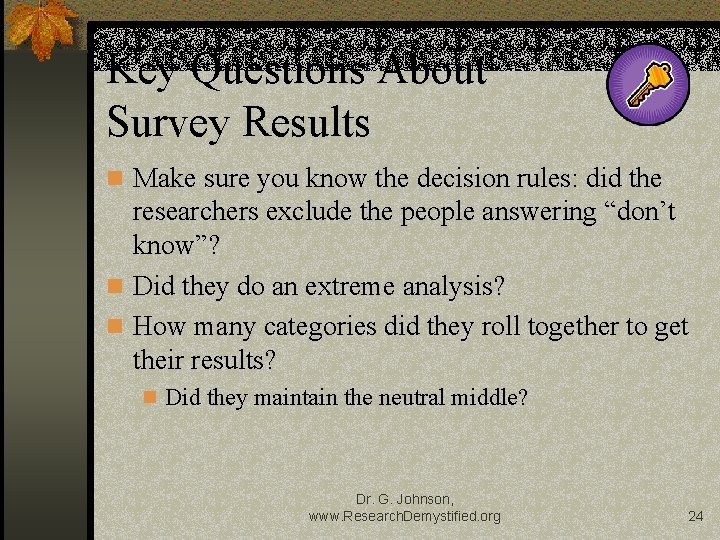 Key Questions About Survey Results

Make sure you know the decision rules: did the researchers exclude the people answering “don’t know”?

Did they do an extreme analysis?

How many categories did they roll together to get their results?

Did they maintain the neutral middle?

Dr. G. Johnson, www.ResearchDemystified.org

24